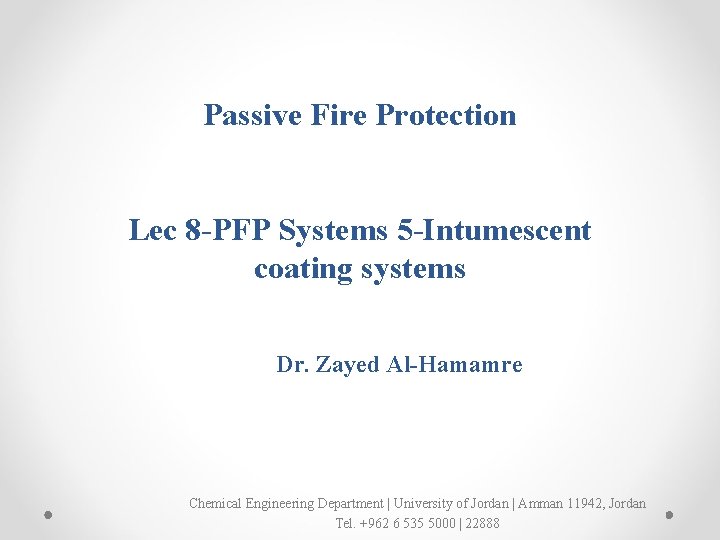 Passive Fire Protection

Lec 8-PFP Systems 5-Intumescent coating systems

Dr. Zayed Al-Hamamre

Chemical Engineering Department | University of Jordan | Amman 11942, Jordan
Tel. +962 6 535 5000 | 22888